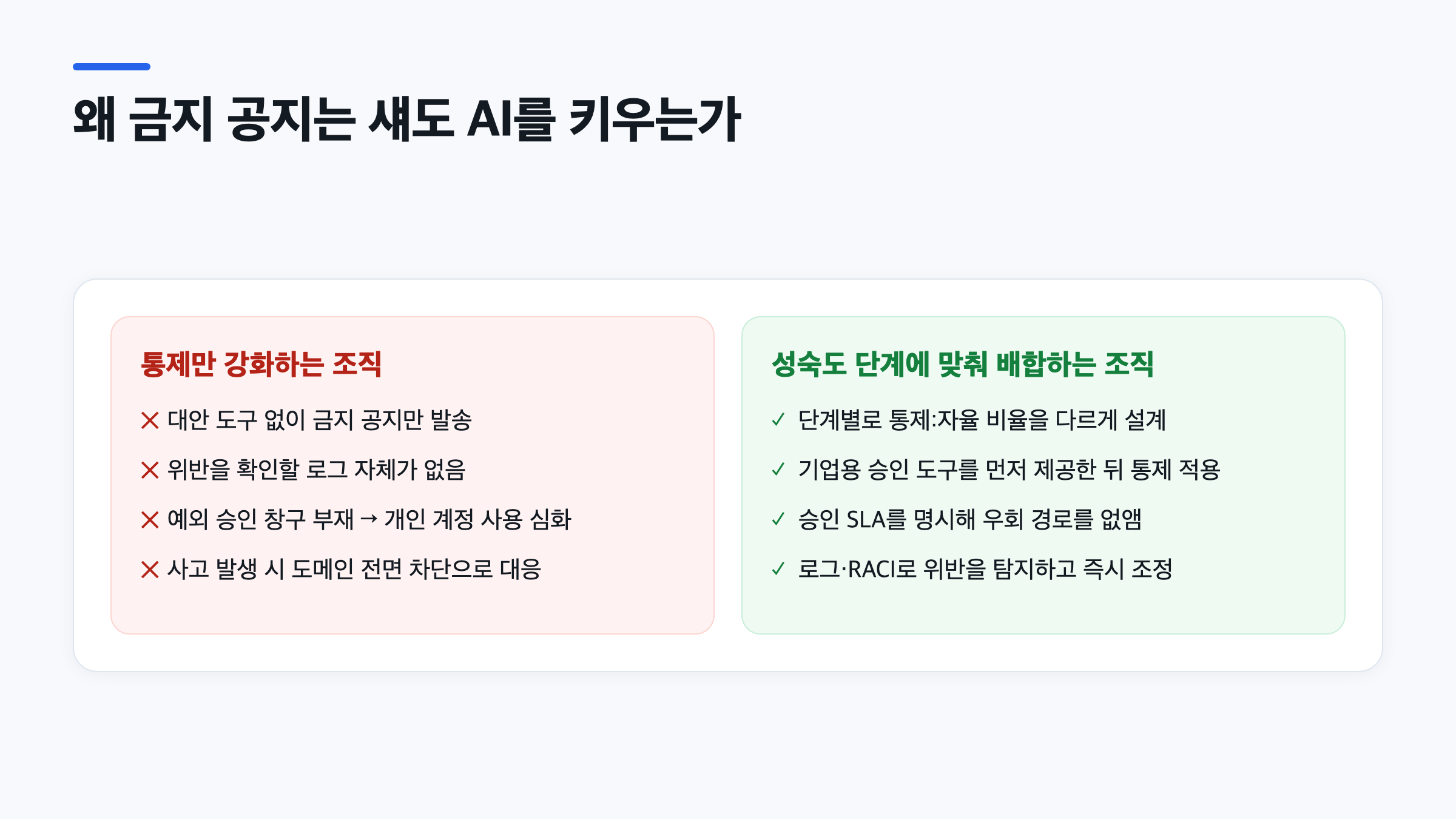 왜 금지 공지는 섀도 AI를 키우는가

통제만 강화하는 조직

✕ 대안 도구 없이 금지 공지만 발송

✕ 위반을 확인할 로그 자체가 없음

✕ 예외 승인 창구 부재 → 개인 계정 사용 심화

✕ 사고 발생 시 도메인 전면 차단으로 대응

성숙도 단계에 맞춰 배합하는 조직

✓ 단계별로 통제:자율 비율을 다르게 설계

✓ 기업용 승인 도구를 먼저 제공한 뒤 통제 적용

✓ 승인 SLA를 명시해 우회 경로를 없앰

✓ 로그·RACI로 위반을 탐지하고 즉시 조정